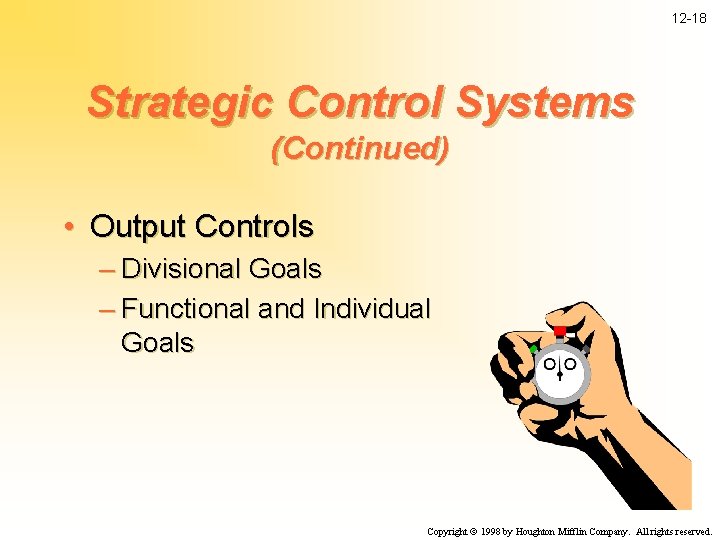 12-18

Strategic Control Systems
(Continued)

• Output Controls
– Divisional Goals
– Functional and Individual Goals

Copyright © 1998 by Houghton Mifflin Company. All rights reserved.